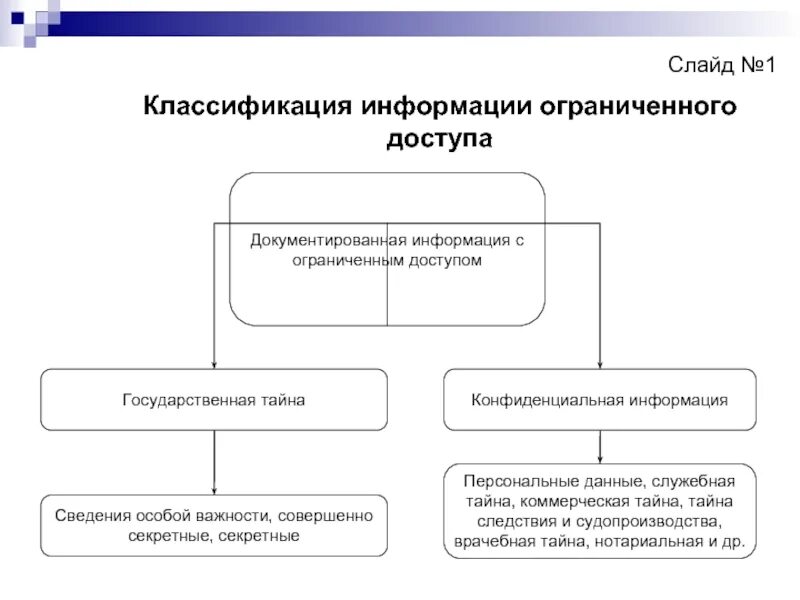 Слайд №1

Классификация информации ограниченного доступа

Документированная информация с ограниченным доступом

Государственная тайна

Конфиденциальная информация

Сведения особой важности, совершенно секретные, секретные

Персональные данные, служебная тайна, коммерческая тайна, тайна следствия и судопроизводства, врачебная тайна, нотариальная и др.